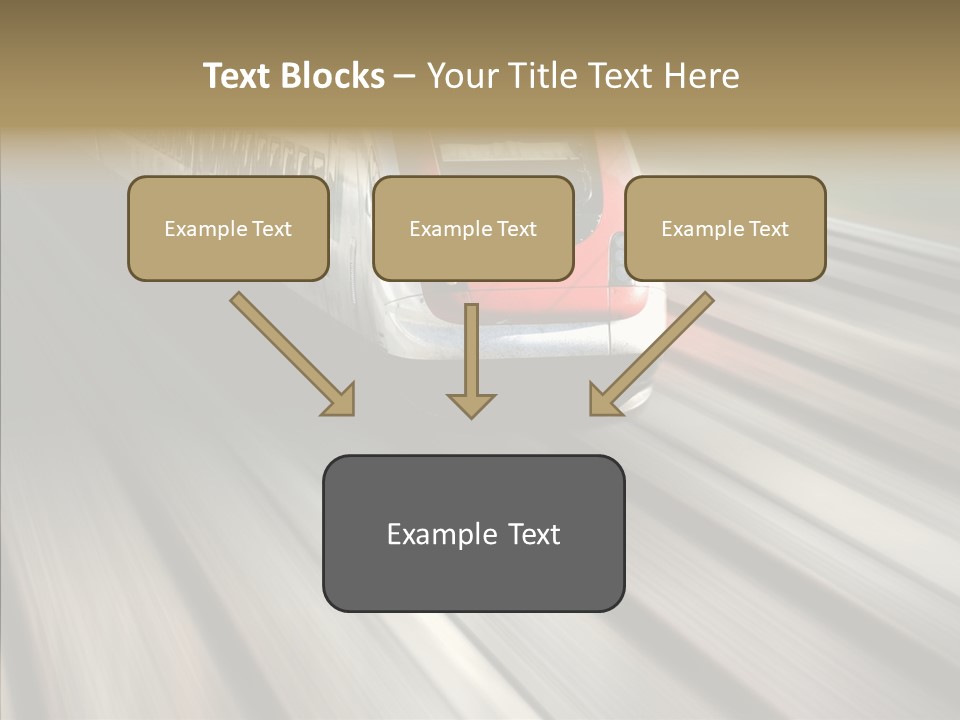 Text Blocks – Your Title Text Here

Example Text

Example Text

Example Text

Example Text